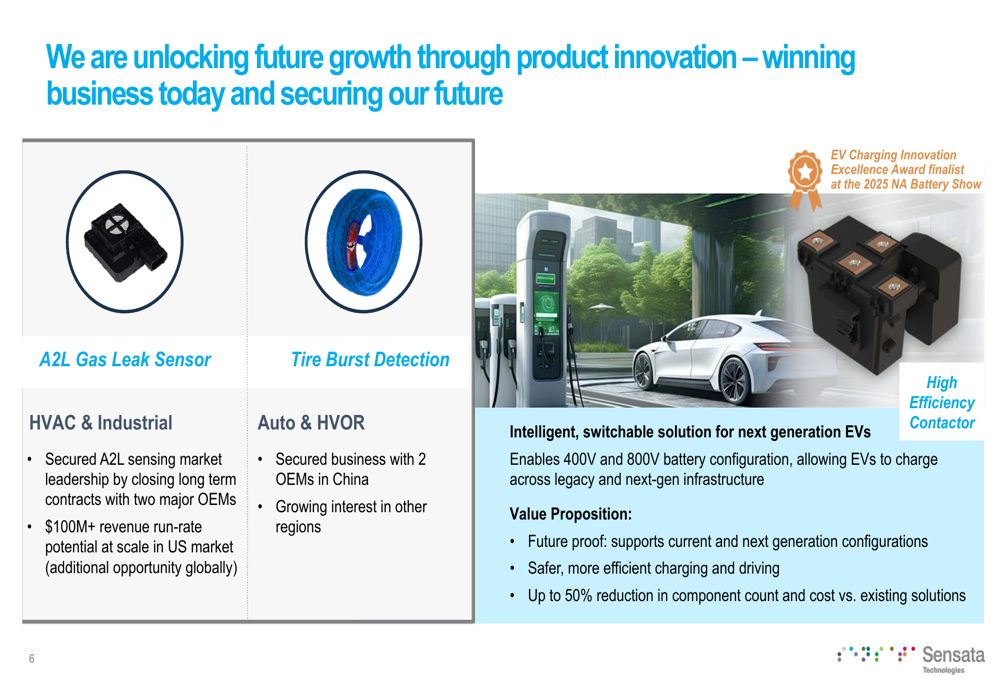 We are unlocking future growth through product innovation – winning business today and securing our future

A2L Gas Leak Sensor

HVAC & Industrial

• Secured A2L sensing market leadership by closing long term contracts with two major OEMs
• $100M+ revenue run-rate potential at scale in US market (additional opportunity globally)

Tire Burst Detection

Auto & HVOR

• Secured business with 2 OEMs in China
• Growing interest in other regions

EV Charging Innovation Excellence Award finalist at the 2025 NA Battery Show

High Efficiency Contactor

Intelligent, switchable solution for next generation EVs

Enables 400V and 800V battery configuration, allowing EVs to charge across legacy and next-gen infrastructure

Value Proposition:

• Future proof: supports current and next generation configurations
• Safer, more efficient charging and driving
• Up to 50% reduction in component count and cost vs. existing solutions

6

Sensata Technologies